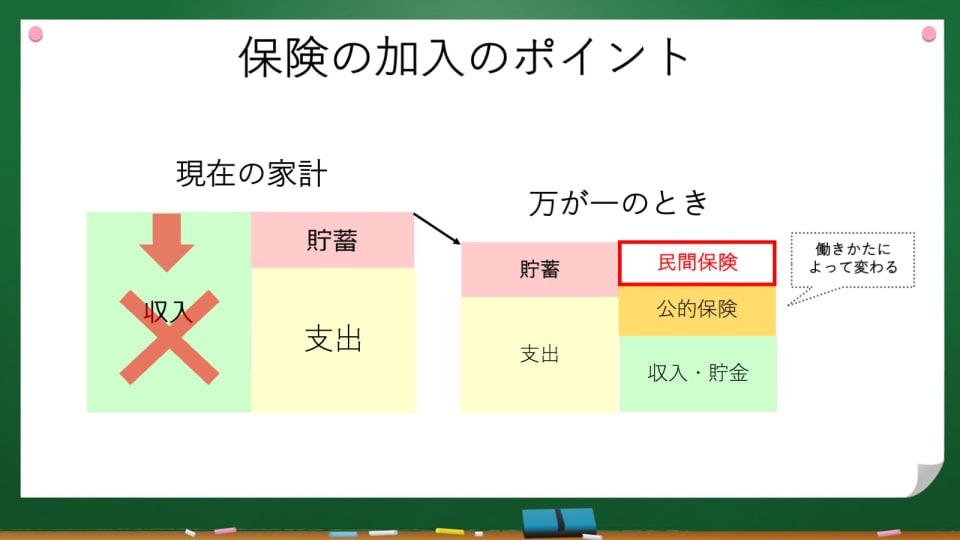 保険の加入のポイント

現在の家計

収入

貯蓄

支出

万が一のとき

貯蓄

支出

民間保険

公的保険

収入・貯金

働きかたによって変わる